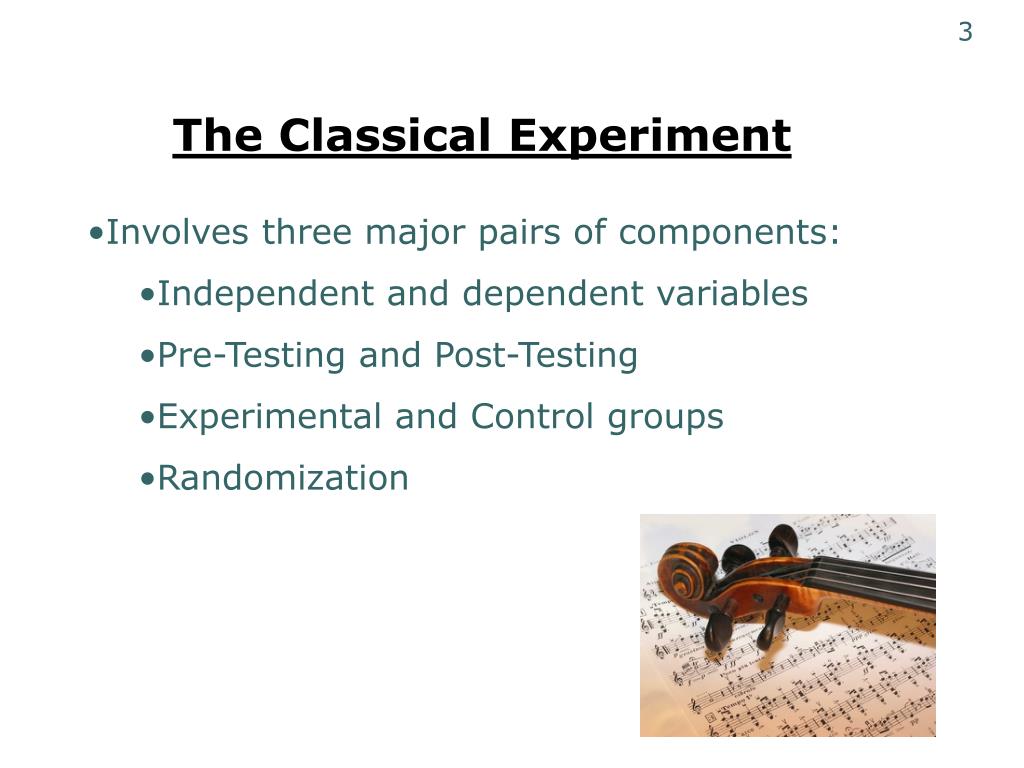 3

The Classical Experiment

•Involves three major pairs of components:

•Independent and dependent variables

•Pre-Testing and Post-Testing

•Experimental and Control groups

•Randomization